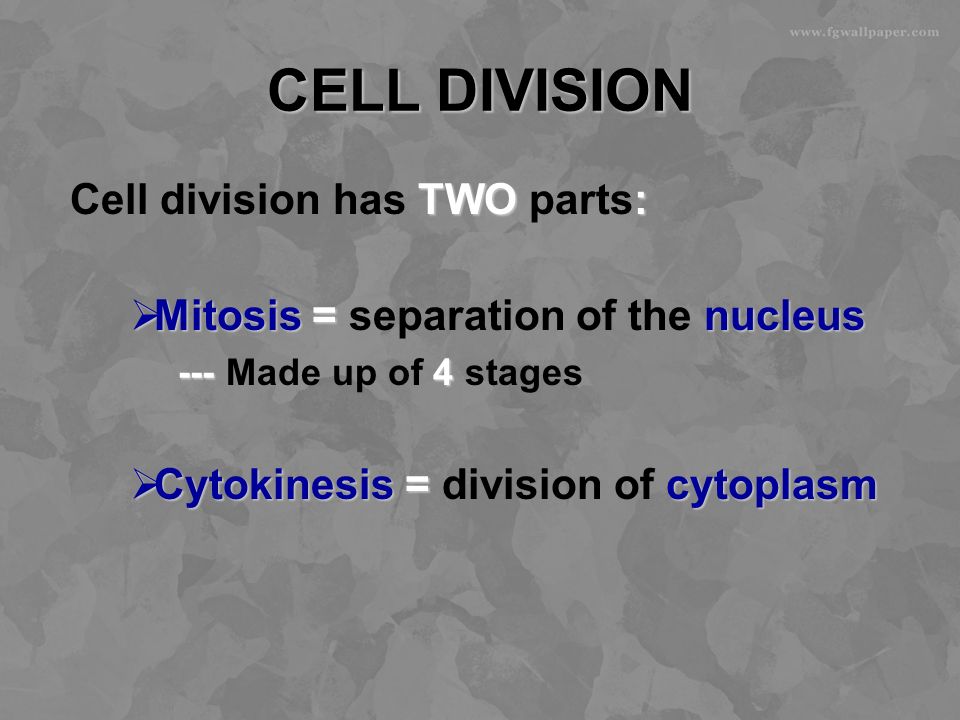 www.fgwallpaper.com

CELL DIVISION

Cell division has TWO parts:

➢Mitosis = separation of the nucleus

--- Made up of 4 stages

➢Cytokinesis = division of cytoplasm